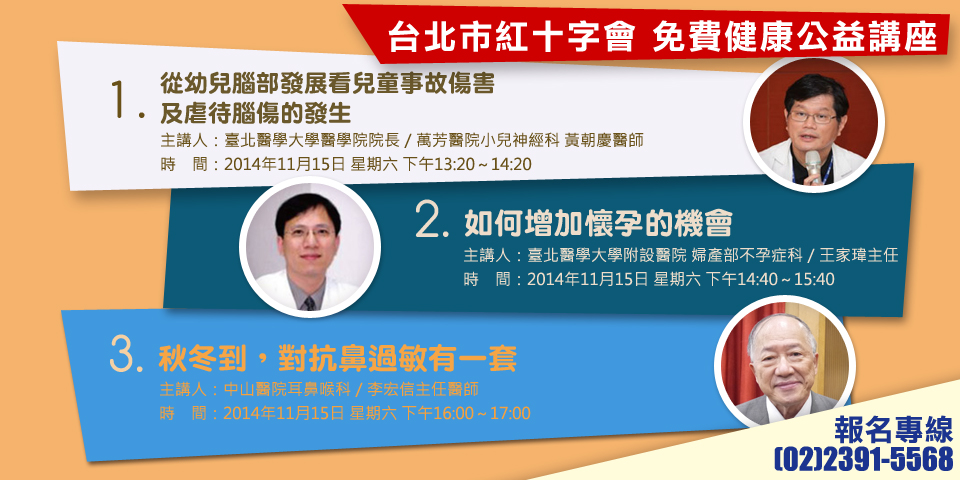 台北市紅十字會 免費健康公益講座

1. 從幼兒腦部發展看兒童事故傷害及虐待腦傷的發生
主講人：臺北醫學大學醫學院院長 / 萬芳醫院小兒神經科 黃朝慶醫師
時　間：2014年11月15日 星期六 下午13:20～14:20

2. 如何增加懷孕的機會
主講人：臺北醫學大學附設醫院 婦產部不孕症科 / 王家瑋主任
時　間：2014年11月15日 星期六 下午14:40～15:40

3. 秋冬到，對抗鼻過敏有一套
主講人：中山醫院耳鼻喉科 / 李宏信主任醫師
時　間：2014年11月15日 星期六 下午16:00～17:00

報名專線
(02)2391-5568